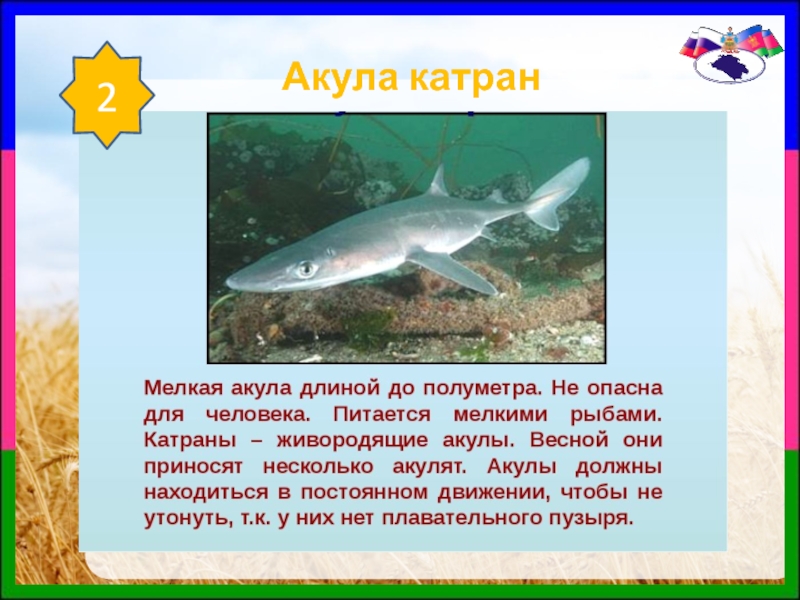 2

Акула катран

Мелкая акула длиной до полуметра. Не опасна для человека. Питается мелкими рыбами. Катраны – живородящие акулы. Весной они приносят несколько акулят. Акулы должны находиться в постоянном движении, чтобы не утонуть, т.к. у них нет плавательного пузыря.